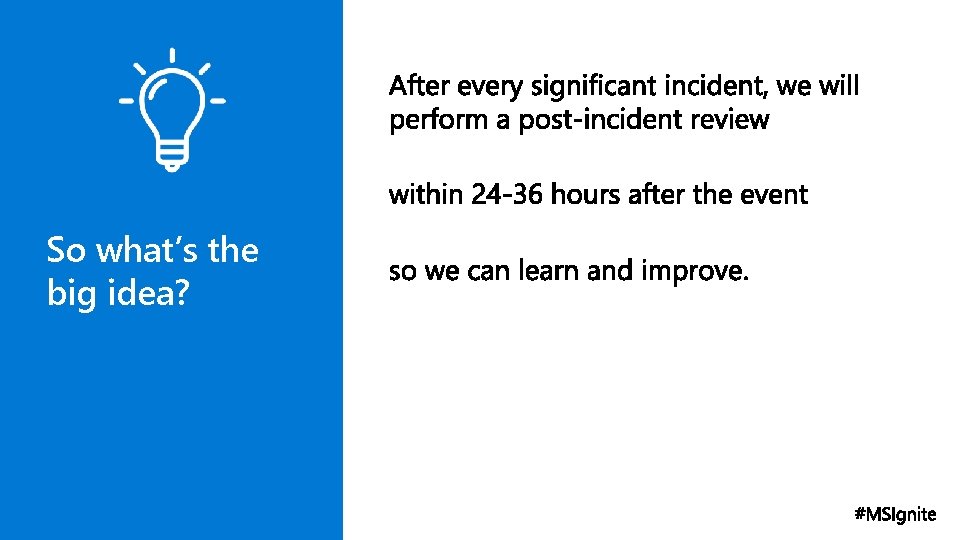 So what's the big idea?

After every significant incident, we will perform a post-incident review

within 24-36 hours after the event

so we can learn and improve.

#MSIgnite